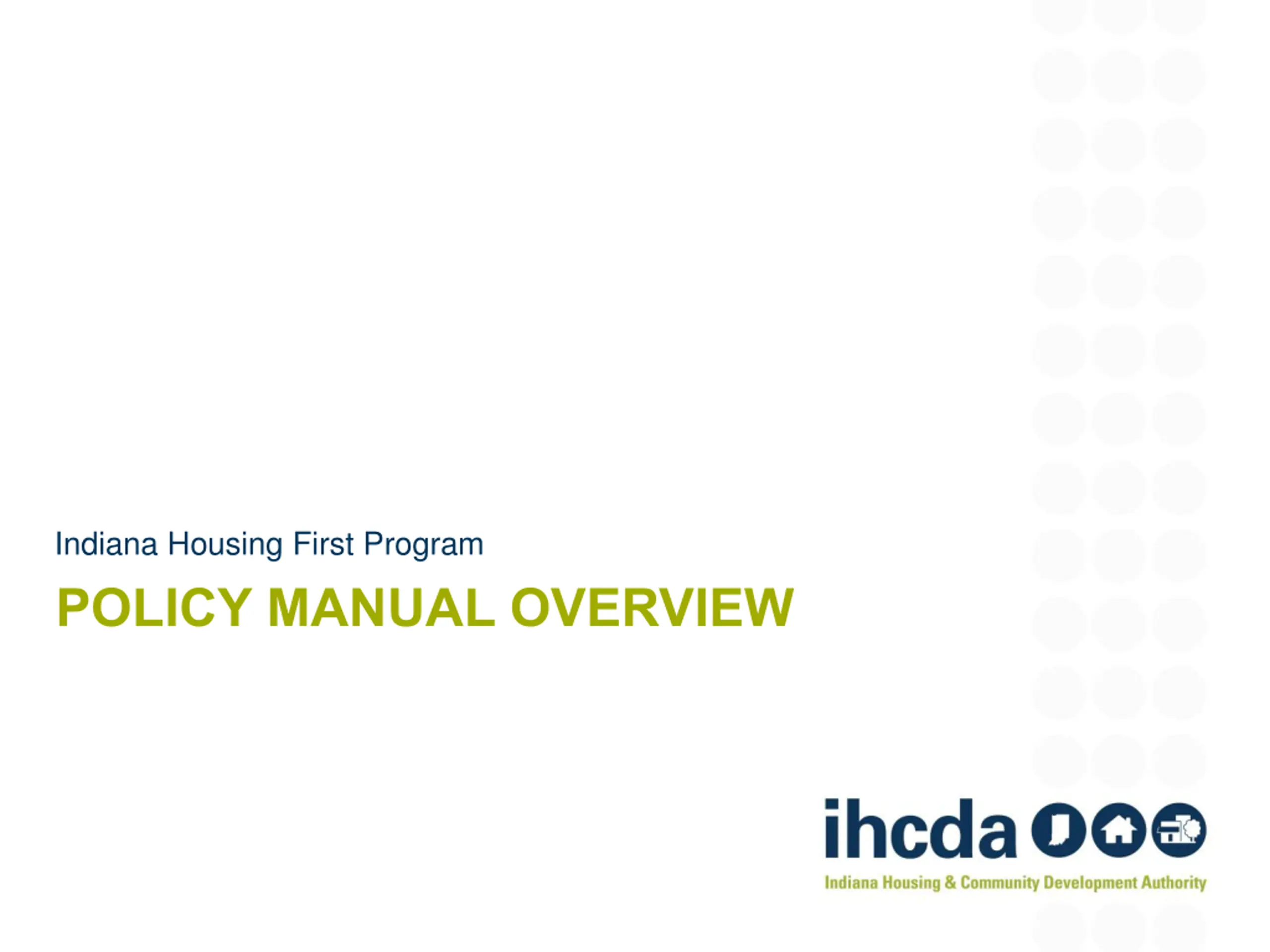 Indiana Housing First Program

POLICY MANUAL OVERVIEW

ihcda

Indiana Housing & Community Development Authority